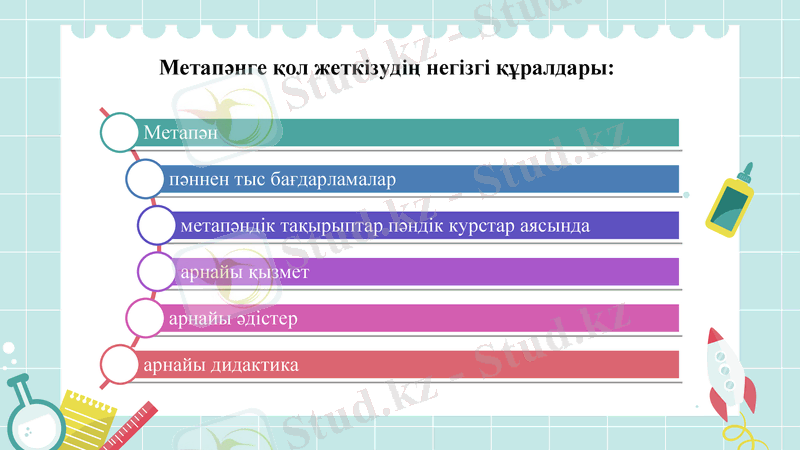 Метапәнге қол жеткізудің негізгі құралдары:

Метапән

пәннен тыс бағдарламалар

метапәндік тақырыптар пәндік курстар аясында

арнайы қызмет

арнайы әдістер

арнайы дидактика

Stud.kz - Stud.kz